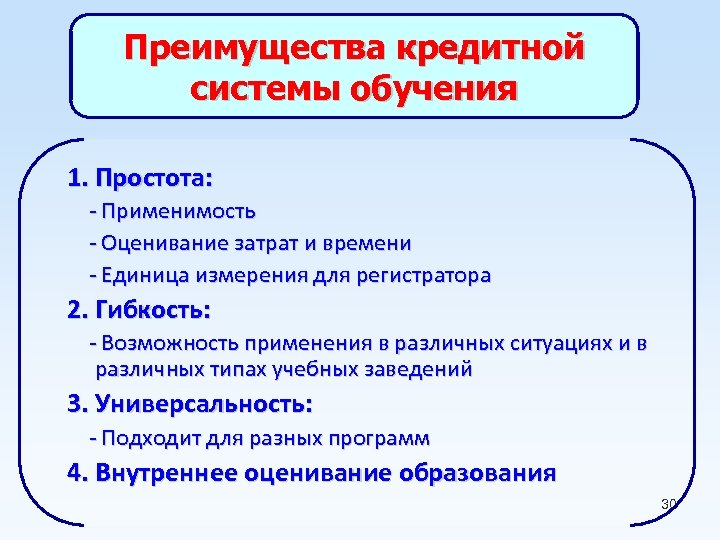 Преимущества кредитной системы обучения

1. Простота:

- Применимость

- Оценивание затрат и времени

- Единица измерения для регистратора

2. Гибкость:

- Возможность применения в различных ситуациях и в различных типах учебных заведений

3. Универсальность:

- Подходит для разных программ

4. Внутреннее оценивание образования

30